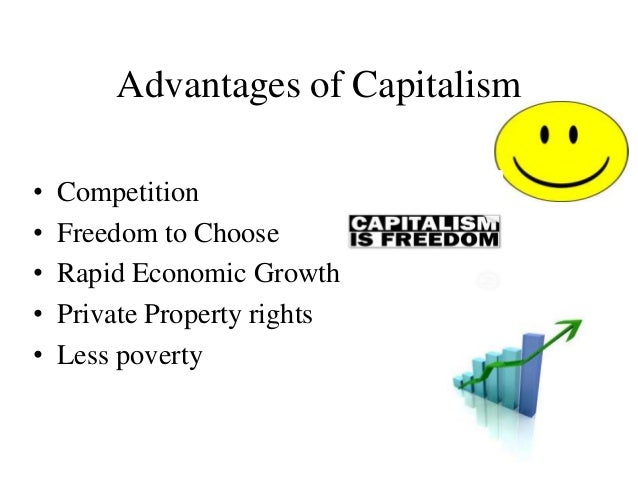 Advantages of Capitalism

• Competition
• Freedom to Choose
• Rapid Economic Growth
• Private Property rights
• Less poverty

CAPITALISM IS FREEDOM